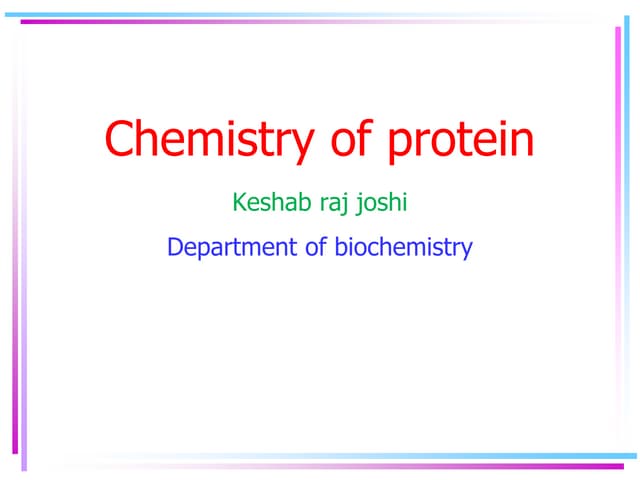 Chemistry of protein

Keshab raj joshi

Department of biochemistry